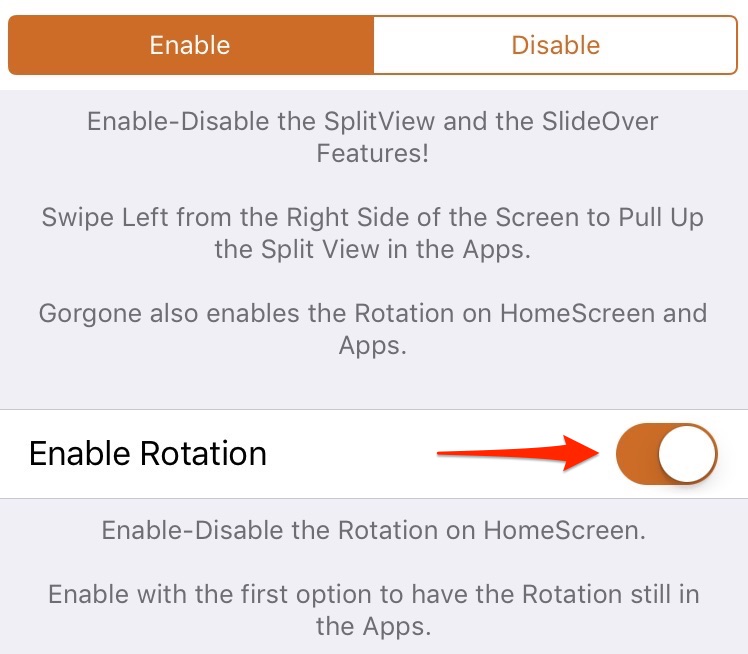 Enable Disable

Enable-Disable the SplitView and the SlideOver Features!

Swipe Left from the Right Side of the Screen to Pull Up the Split View in the Apps.

Gorgone also enables the Rotation on HomeScreen and Apps.

Enable Rotation

Enable-Disable the Rotation on HomeScreen.

Enable with the first option to have the Rotation still in the Apps.